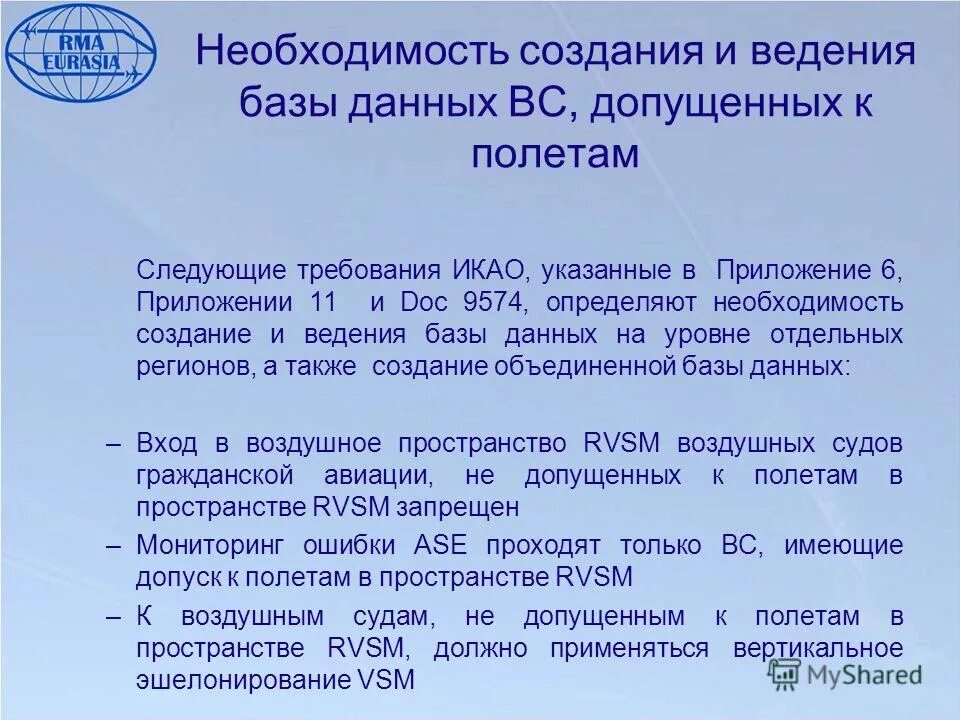 RMA EURASIA

Необходимость создания и ведения базы данных ВС, допущенных к полетам

Следующие требования ИКАО, указанные в Приложение 6, Приложении 11 и Doc 9574, определяют необходимость создание и ведения базы данных на уровне отдельных регионов, а также создание объединенной базы данных:

– Вход в воздушное пространство RVSM воздушных судов гражданской авиации, не допущенных к полетам в пространстве RVSM запрещен

– Мониторинг ошибки ASE проходят только ВС, имеющие допуск к полетам в пространстве RVSM

– К воздушным судам, не допущенным к полетам в пространстве RVSM, должно применяться вертикальное эшелонирование VSM

MyShared